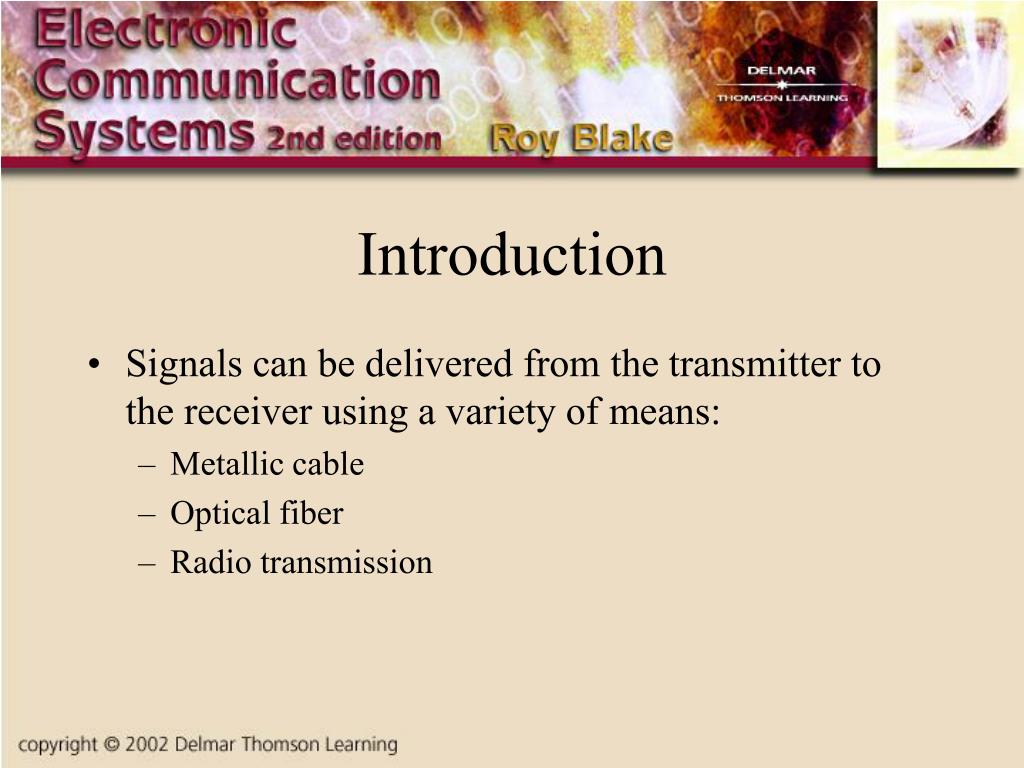 Electronic Communication Systems 2nd edition Roy Blake

DELMAR
THOMSON LEARNING

Introduction

• Signals can be delivered from the transmitter to the receiver using a variety of means:
– Metallic cable
– Optical fiber
– Radio transmission

copyright © 2002 Delmar Thomson Learning